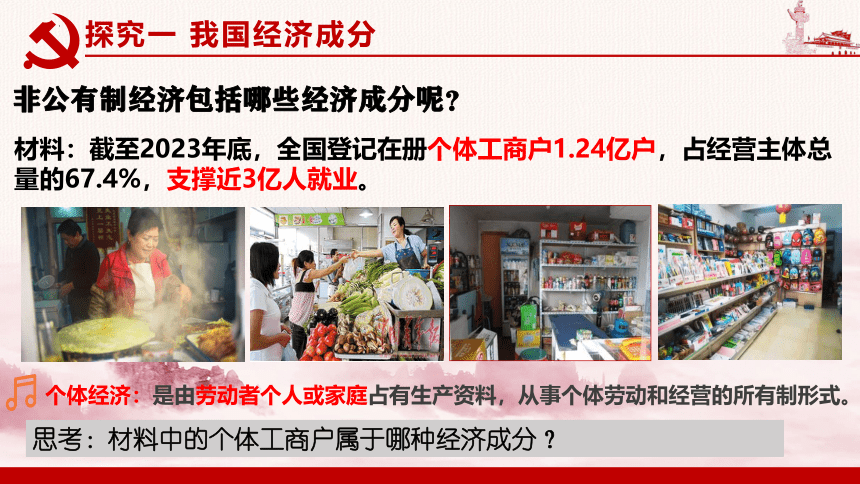 探究一 我国经济成分

非公有制经济包括哪些经济成分呢？

材料：截至2023年底，全国登记在册个体工商户1.24亿户，占经营主体总量的67.4%，支撑近3亿人就业。

个体经济：是由劳动者个人或家庭占有生产资料，从事个体劳动和经营的所有制形式。

思考：材料中的个体工商户属于哪种经济成分？